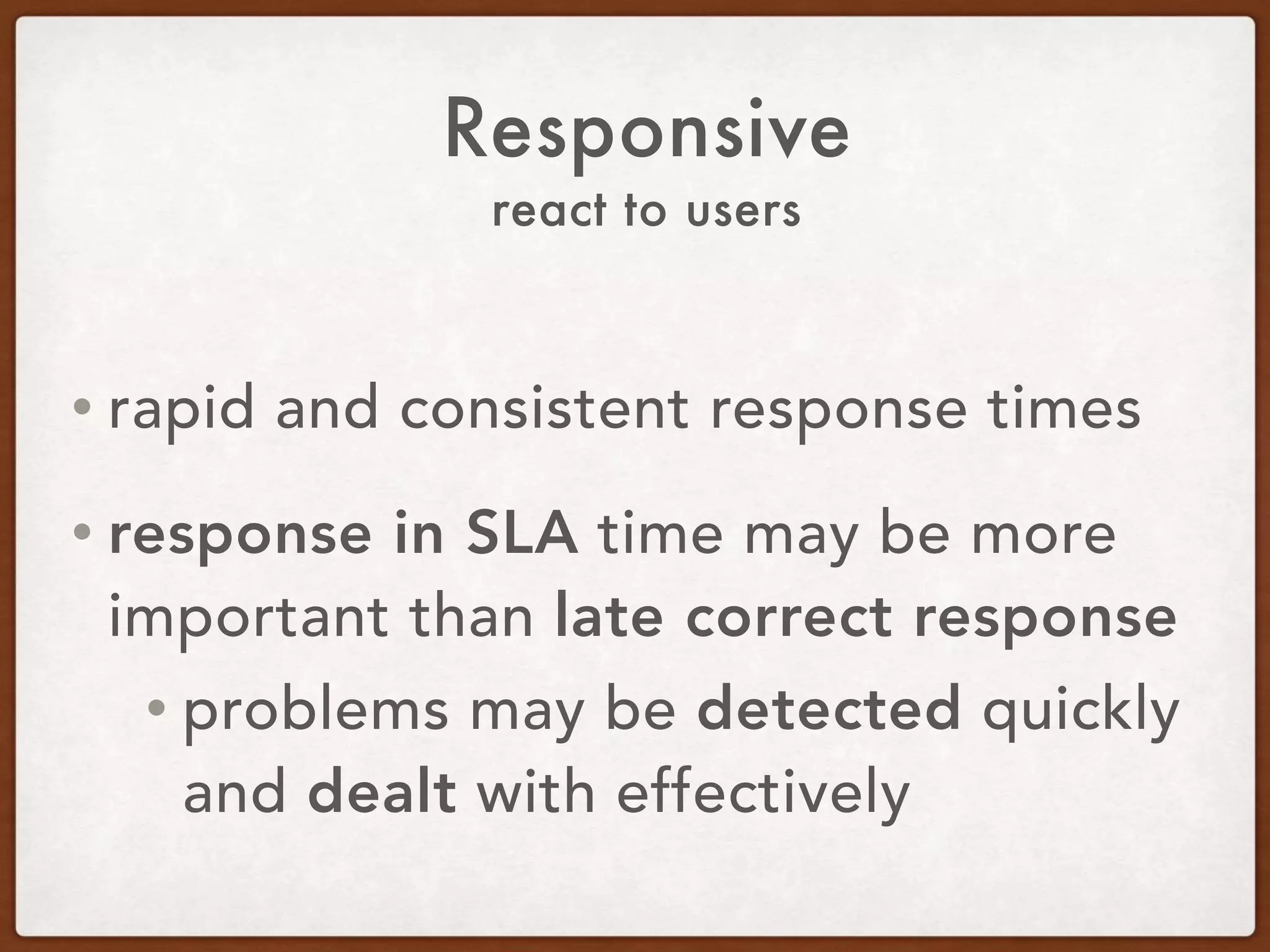 Responsive

react to users

• rapid and consistent response times

• response in SLA time may be more important than late correct response

• problems may be detected quickly and dealt with effectively